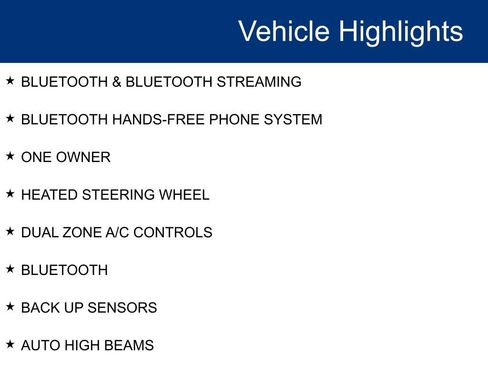 Vehicle Highlights

★ BLUETOOTH & BLUETOOTH STREAMING

★ BLUETOOTH HANDS-FREE PHONE SYSTEM

★ ONE OWNER

★ HEATED STEERING WHEEL

★ DUAL ZONE A/C CONTROLS

★ BLUETOOTH

★ BACK UP SENSORS

★ AUTO HIGH BEAMS